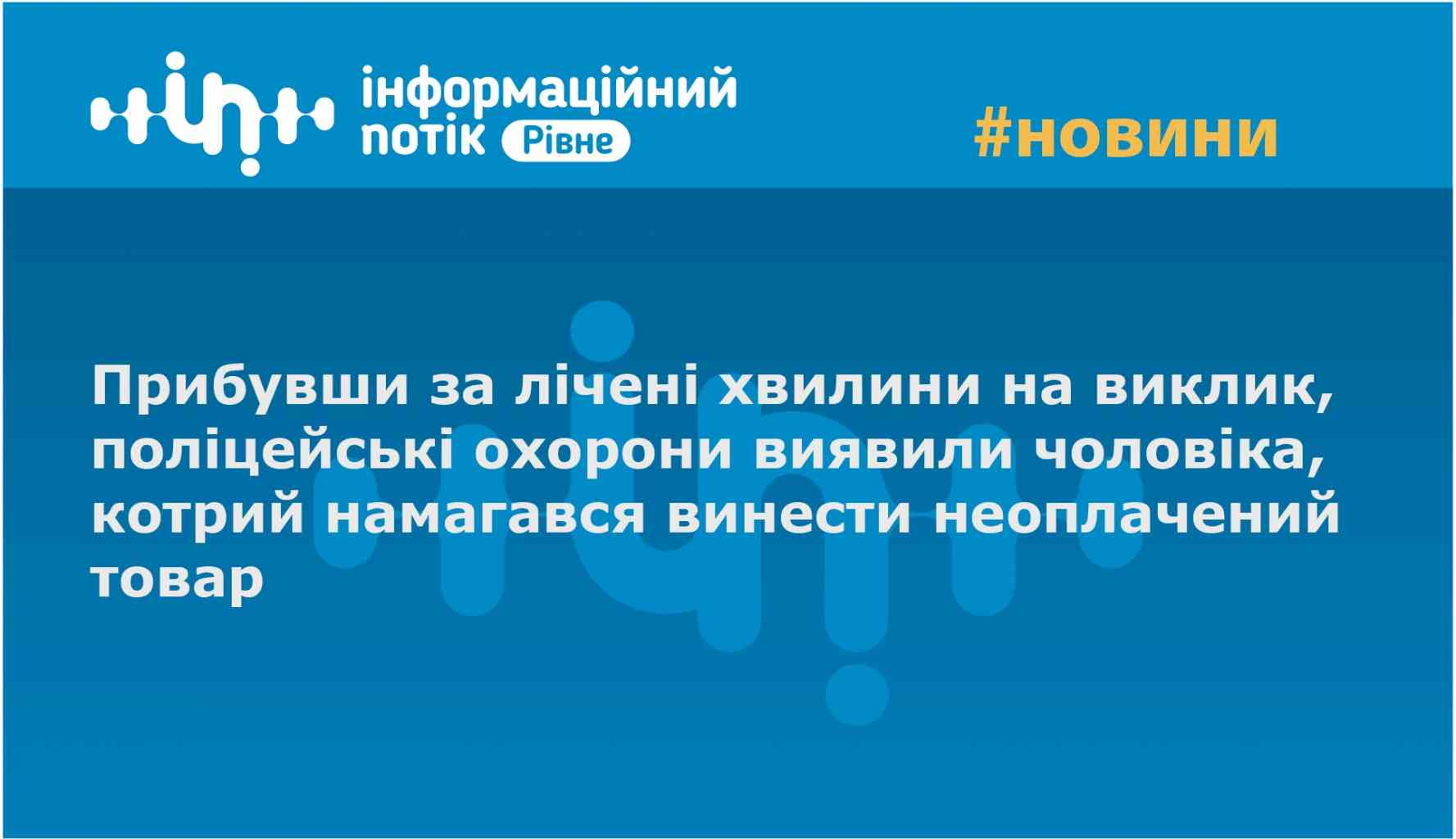 інформаційний потік Рівне

#новини

Прибувши за лічені хвилини на виклик, поліцейські охорони виявили чоловіка, котрий намагався винести неоплачений товар